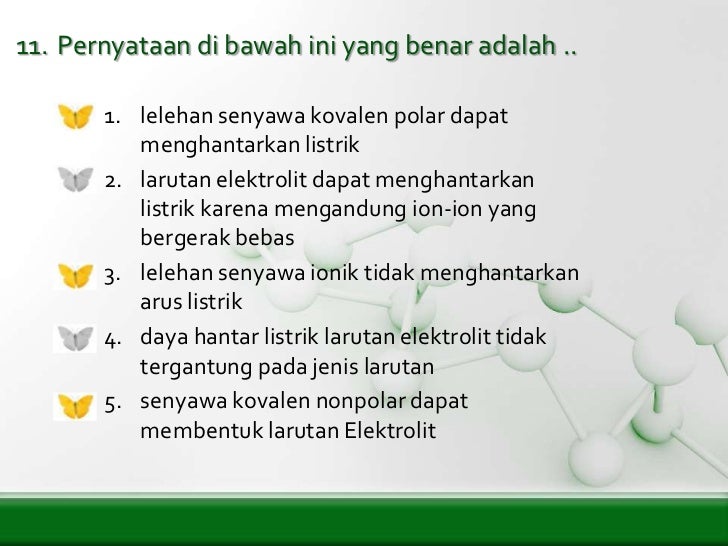 11. Pernyataan di bawah ini yang benar adalah ..

1. lelehan senyawa kovalen polar dapat menghantarkan listrik

2. larutan elektrolit dapat menghantarkan listrik karena mengandung ion-ion yang bergerak bebas

3. lelehan senyawa ionik tidak menghantarkan arus listrik

4. daya hantar listrik larutan elektrolit tidak tergantung pada jenis larutan

5. senyawa kovalen nonpolar dapat membentuk larutan Elektrolit